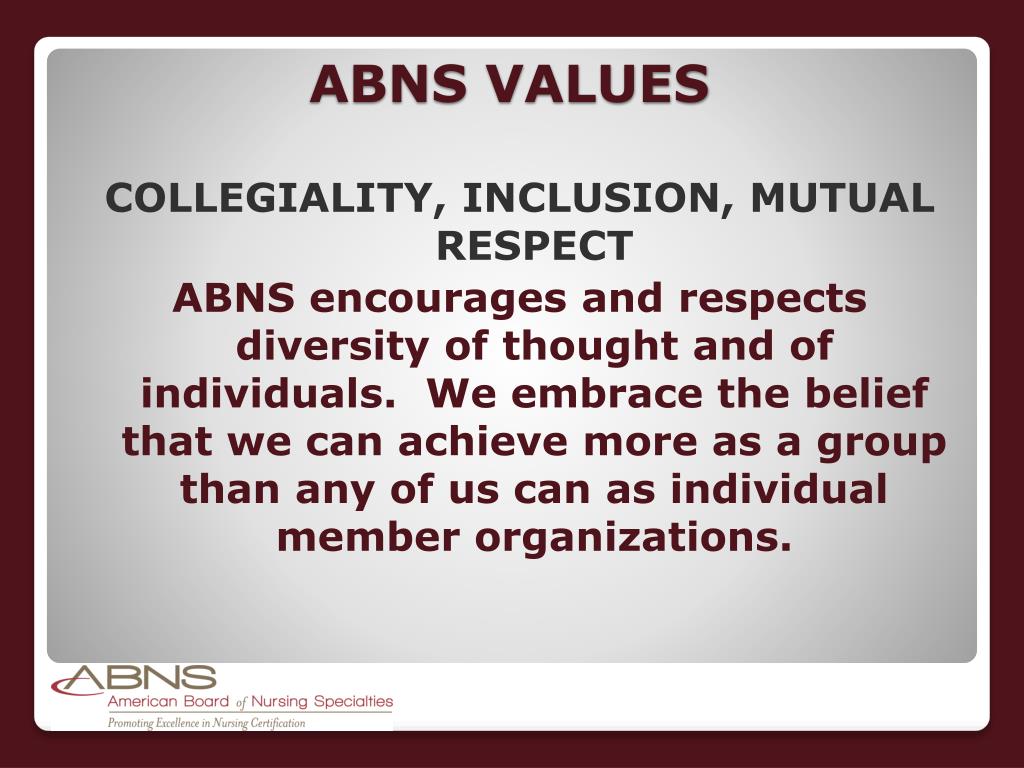 ABNS VALUES

COLLEGIALITY, INCLUSION, MUTUAL RESPECT

ABNS encourages and respects diversity of thought and of individuals. We embrace the belief that we can achieve more as a group than any of us can as individual member organizations.

ABNS
American Board of Nursing Specialties
Promoting Excellence in Nursing Certification